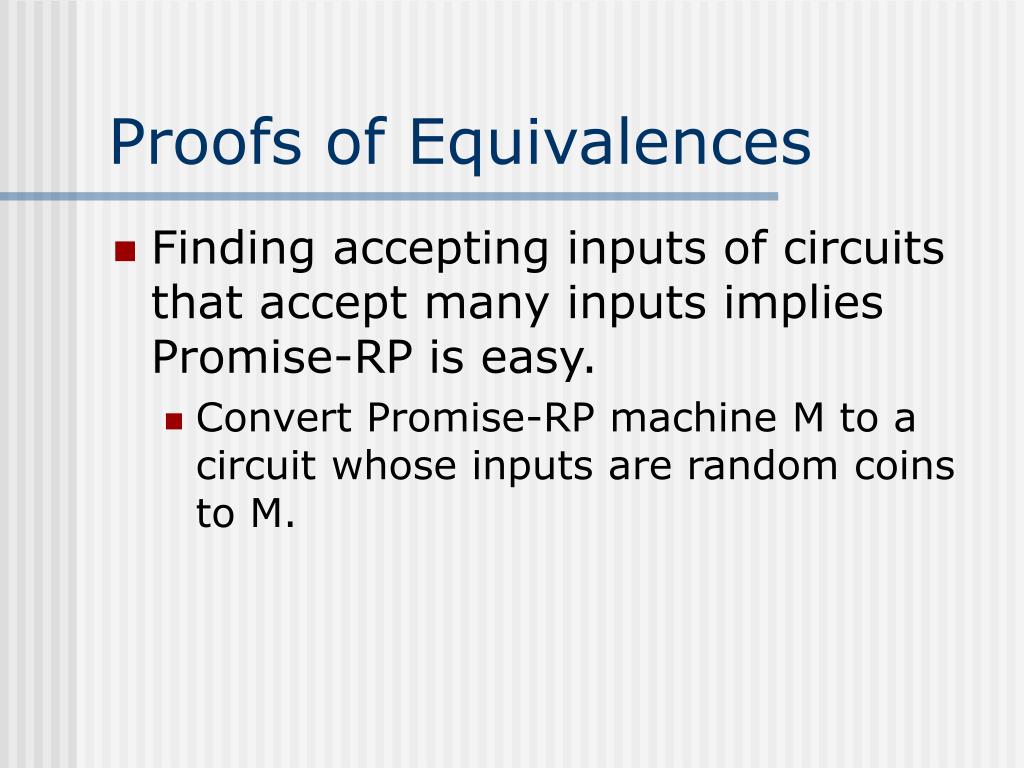 Proofs of Equivalences

Finding accepting inputs of circuits that accept many inputs implies Promise-RP is easy.

Convert Promise-RP machine M to a circuit whose inputs are random coins to M.